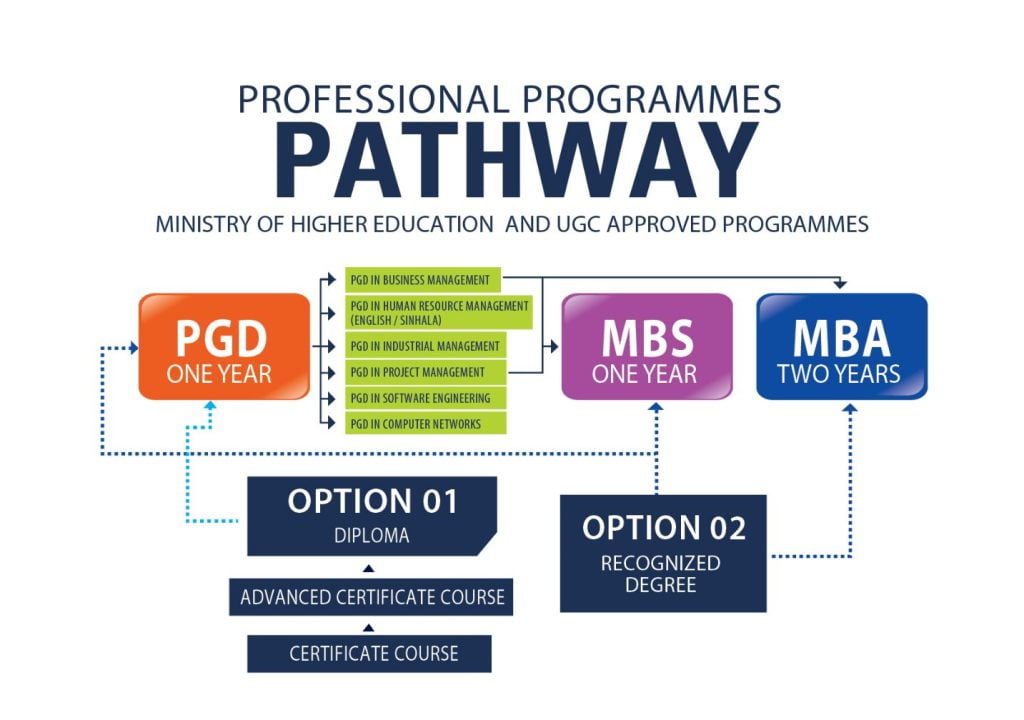 PROFESSIONAL PROGRAMMES
PATHWAY
MINISTRY OF HIGHER EDUCATION AND UGC APPROVED PROGRAMMES

PGD
ONE YEAR

PGD IN BUSINESS MANAGEMENT
PGD IN HUMAN RESOURCE MANAGEMENT (ENGLISH / SINHALA)
PGD IN INDUSTRIAL MANAGEMENT
PGD IN PROJECT MANAGEMENT
PGD IN SOFTWARE ENGINEERING
PGD IN COMPUTER NETWORKS

MBS
ONE YEAR

MBA
TWO YEARS

OPTION 01
DIPLOMA

ADVANCED CERTIFICATE COURSE

CERTIFICATE COURSE

OPTION 02
RECOGNIZED DEGREE